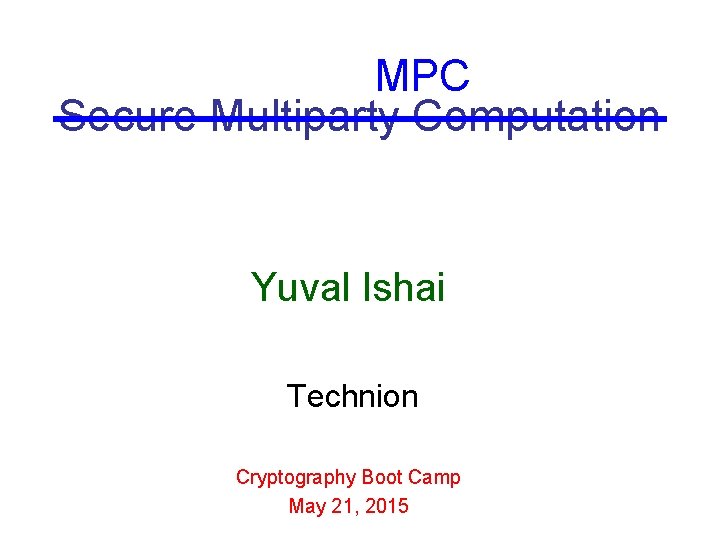 MPC
Secure Multiparty Computation

Yuval Ishai

Technion

Cryptography Boot Camp
May 21, 2015